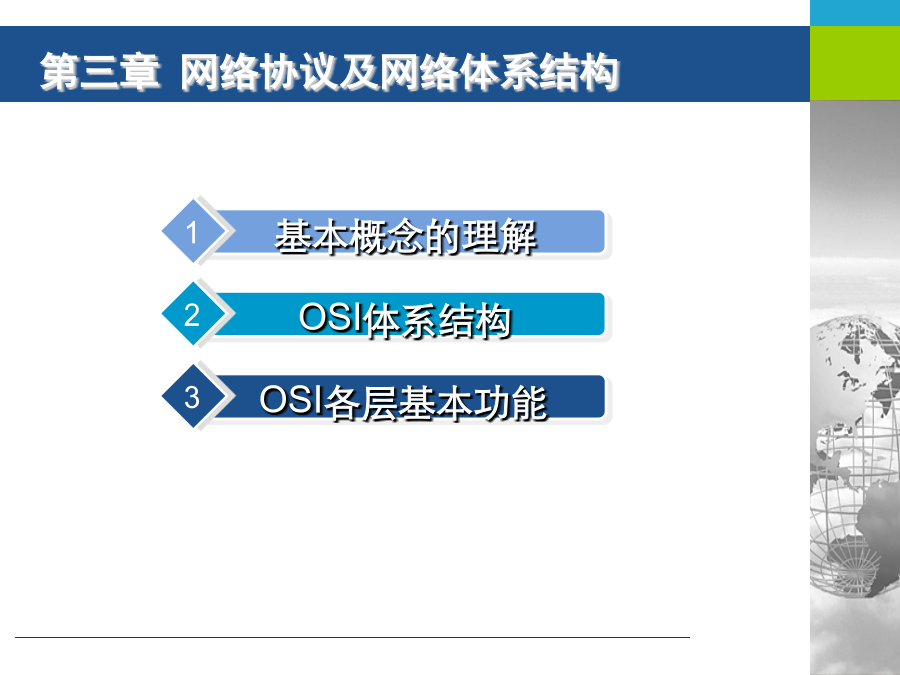 第三章 网络协议及网络体系结构

1 基本概念的理解

2 OSI体系结构

3 OSI各层基本功能